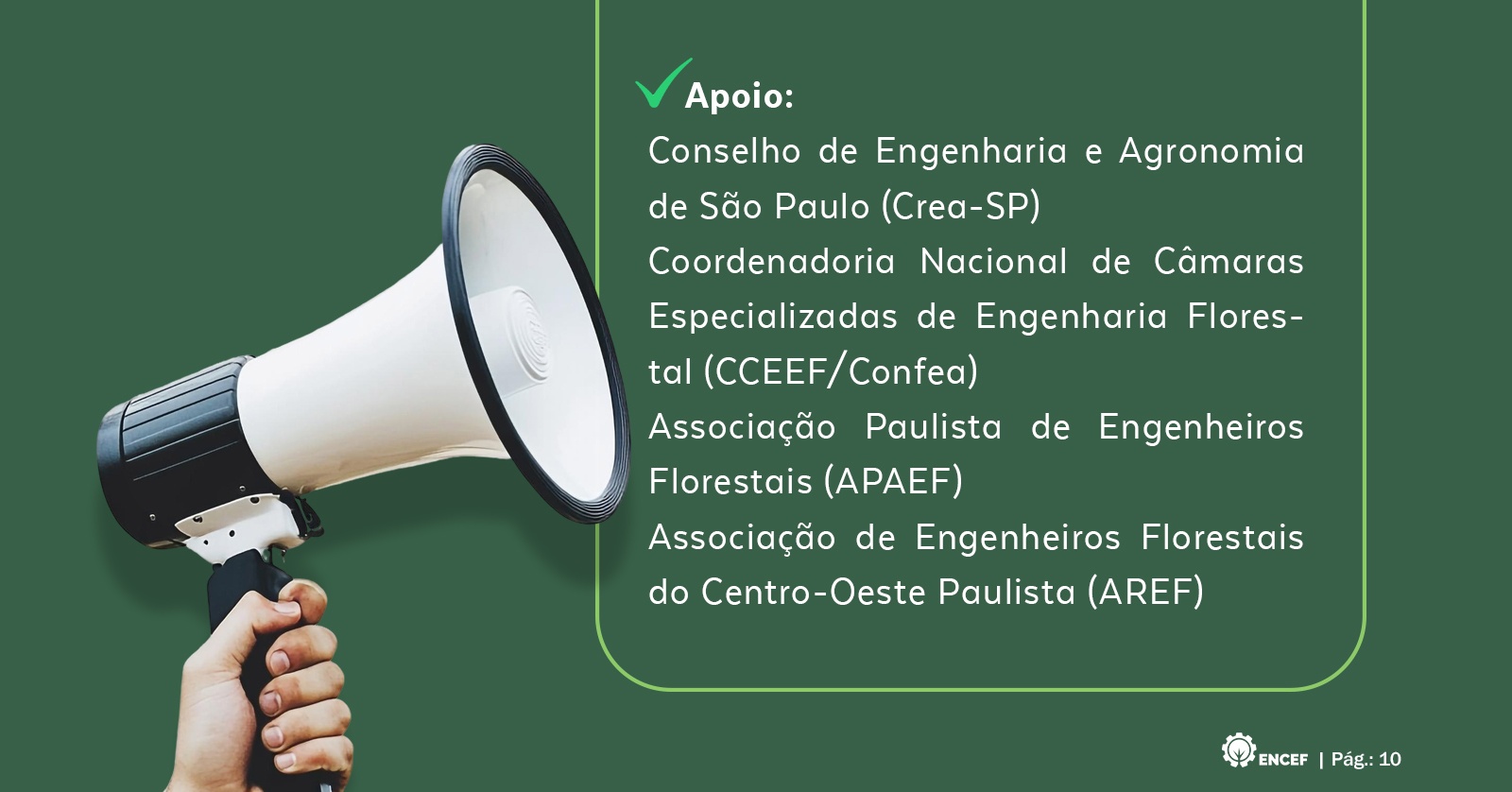 Apoio:

Conselho de Engenharia e Agronomia de São Paulo (Crea-SP)

Coordenadoria Nacional de Câmaras Especializadas de Engenharia Florestal (CCEEF/Confea)

Associação Paulista de Engenheiros Florestais (APAEF)

Associação de Engenheiros Florestais do Centro-Oeste Paulista (AREF)

ENCEF | Pág.: 10